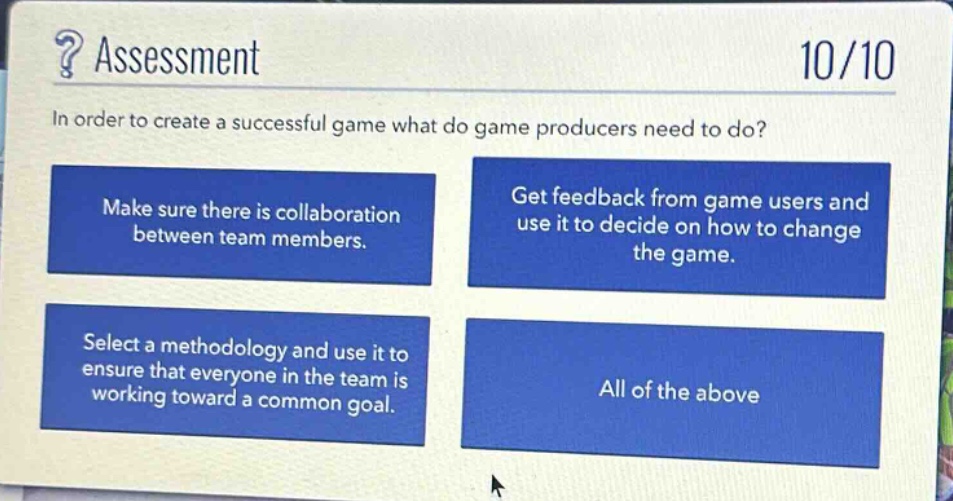 ? Assessment

10/10

In order to create a successful game what do game producers need to do?

Make sure there is collaboration between team members.

Get feedback from game users and use it to decide on how to change the game.

Select a methodology and use it to ensure that everyone in the team is working toward a common goal.

All of the above